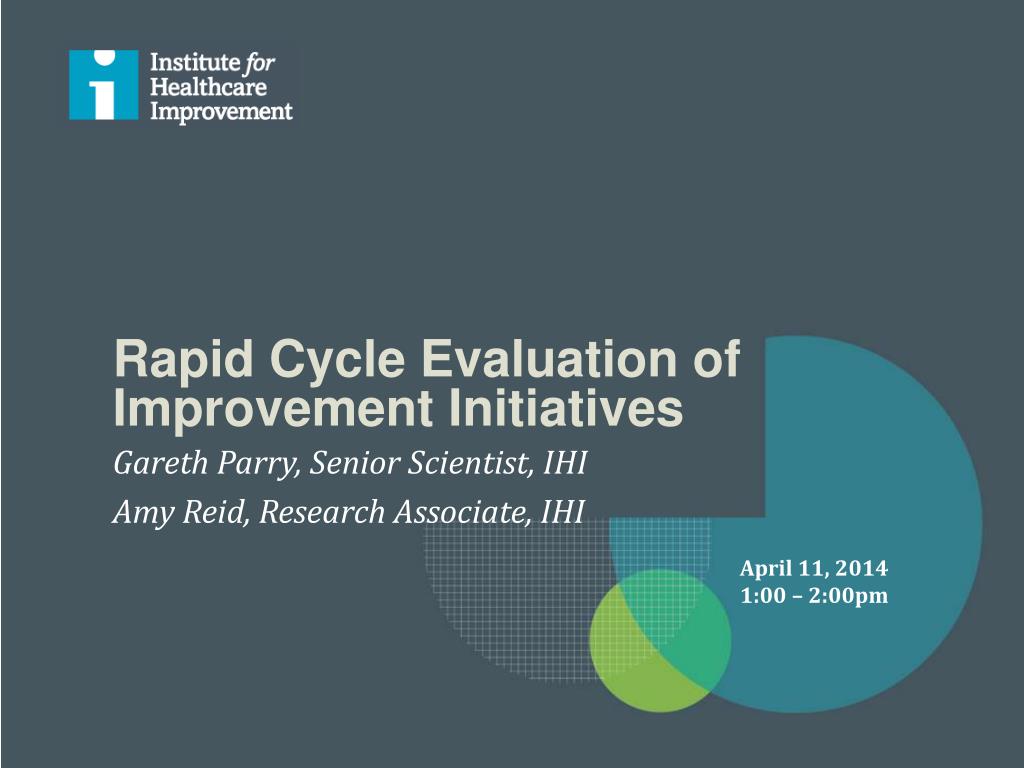 Institute for Healthcare Improvement

Rapid Cycle Evaluation of Improvement Initiatives

Gareth Parry, Senior Scientist, IHI

Amy Reid, Research Associate, IHI

April 11, 2014
1:00 – 2:00pm